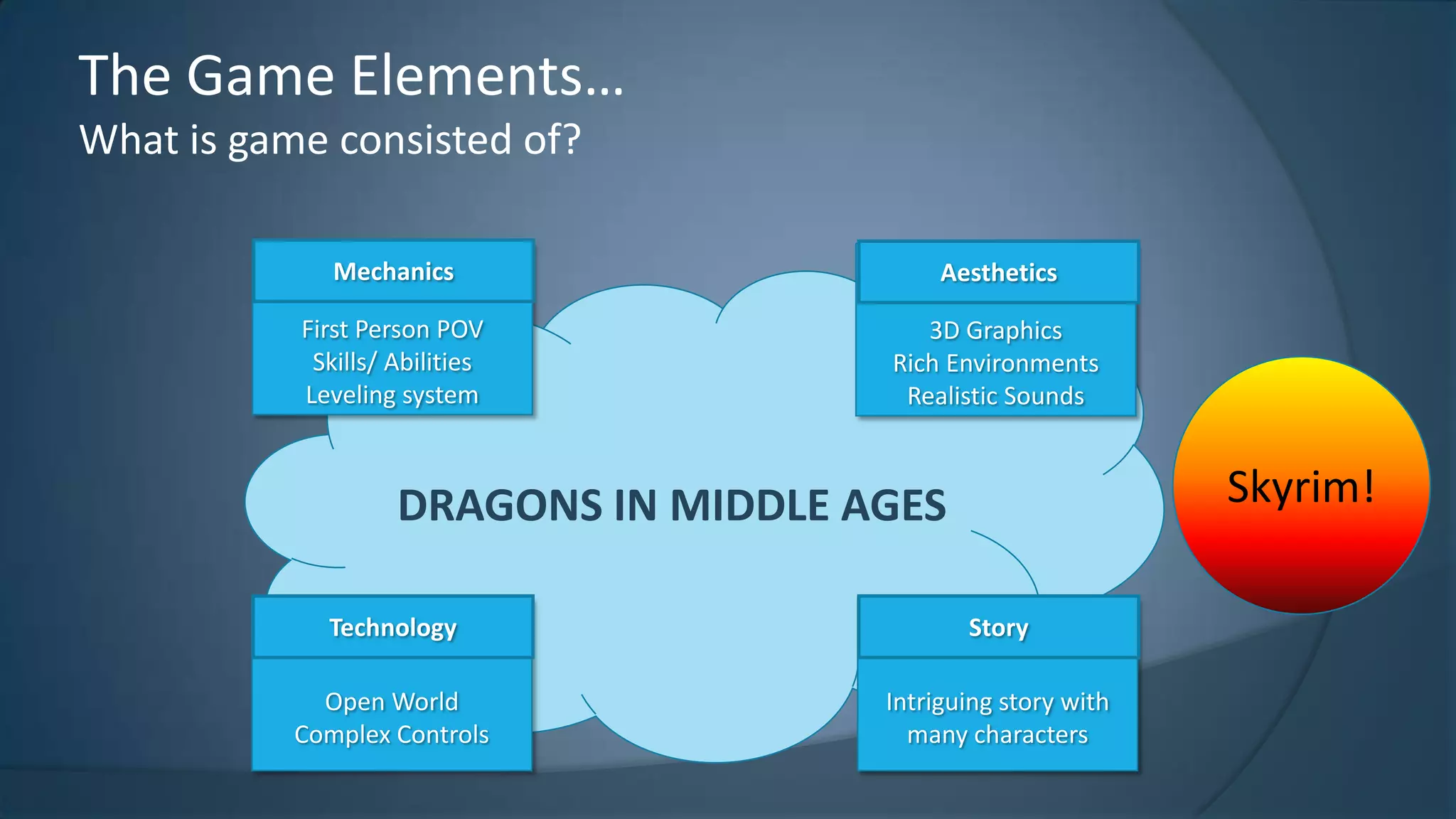 The Game Elements…
What is game consisted of?

Mechanics

First Person POV
Skills/ Abilities
Leveling system

Aesthetics

3D Graphics
Rich Environments
Realistic Sounds

DRAGONS IN MIDDLE AGES

Skyrim!

Technology

Open World
Complex Controls

Story

Intriguing story with many characters